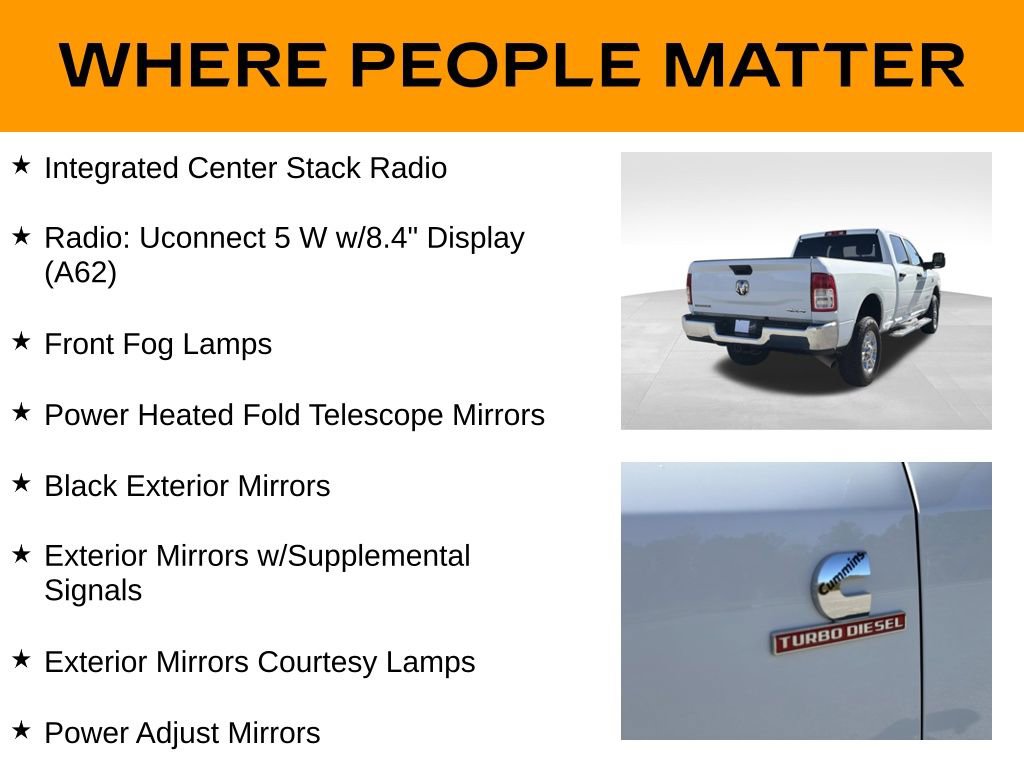 WHERE PEOPLE MATTER

★ Integrated Center Stack Radio

★ Radio: Uconnect 5 W w/8.4" Display (A62)

★ Front Fog Lamps

★ Power Heated Fold Telescope Mirrors

★ Black Exterior Mirrors

★ Exterior Mirrors w/Supplemental Signals

★ Exterior Mirrors Courtesy Lamps

★ Power Adjust Mirrors

Cummins

TURBO DIESEL